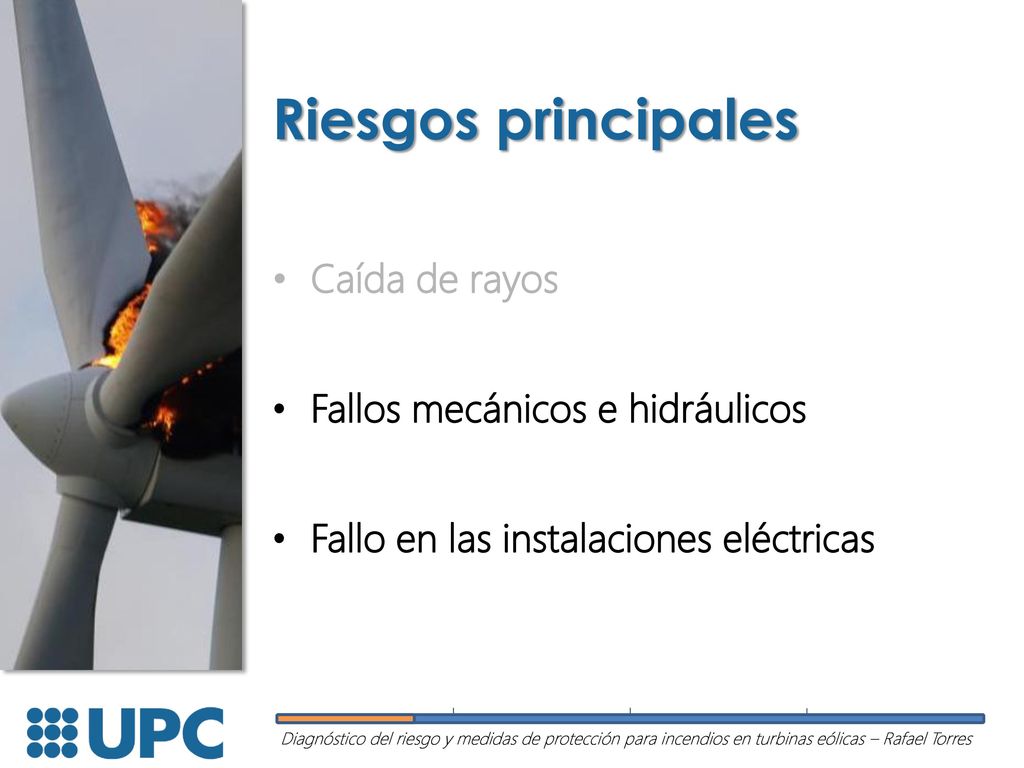 Riesgos principales

• Caída de rayos

• Fallos mecánicos e hidráulicos

• Fallo en las instalaciones eléctricas

UPC

Diagnóstico del riesgo y medidas de protección para incendios en turbinas eólicas – Rafael Torres